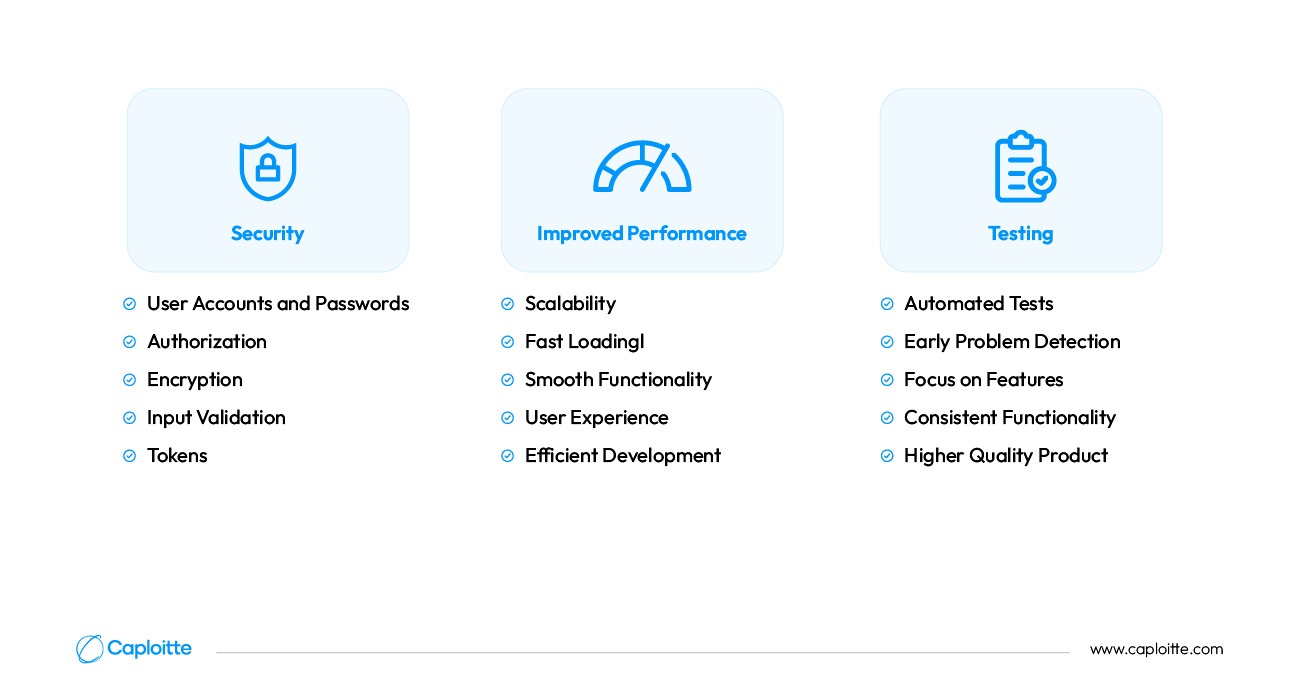 Security

User Accounts and Passwords
Authorization
Encryption
Input Validation
Tokens

Improved Performance

Scalability
Fast Loadingl
Smooth Functionality
User Experience
Efficient Development

Testing

Automated Tests
Early Problem Detection
Focus on Features
Consistent Functionality
Higher Quality Product

Caploitte

www.caploitte.com